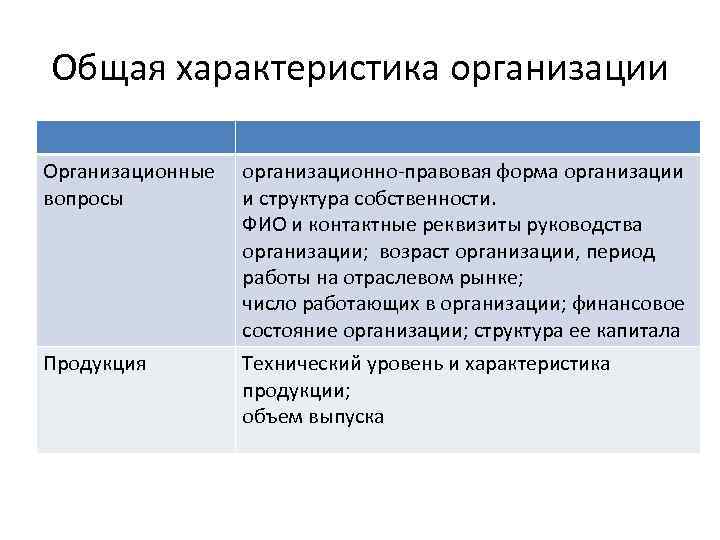 Общая характеристика организации

| | |
|---|---|
| Организационные вопросы | организационно-правовая форма организации и структура собственности. ФИО и контактные реквизиты руководства организации; возраст организации, период работы на отраслевом рынке; число работающих в организации; финансовое состояние организации; структура ее капитала |
| Продукция | Технический уровень и характеристика продукции; объем выпуска |